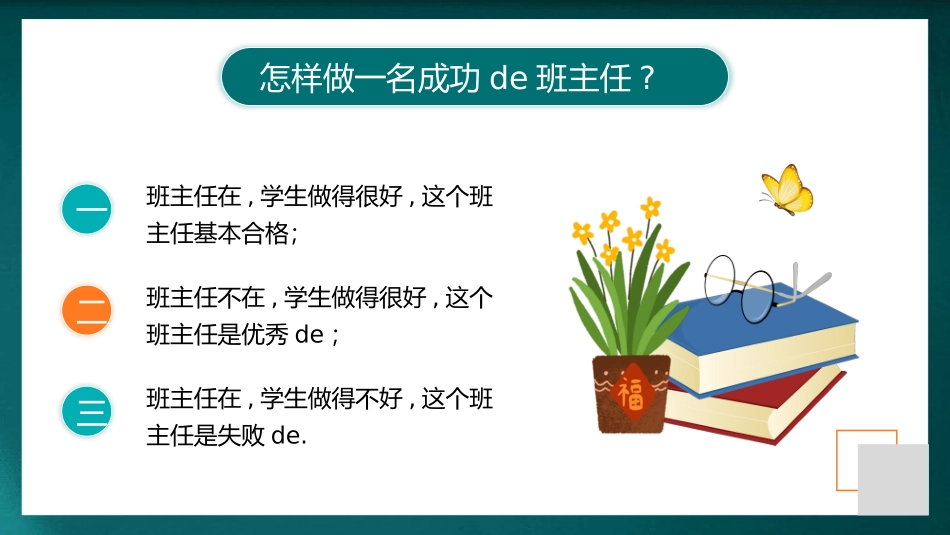 怎样做一名成功 de 班主任？

一

班主任在，学生做得很好，这个班主任基本合格;

二

班主任不在，学生做得很好，这个班主任是优秀 de；

三

班主任在，学生做得不好，这个班主任是失败 de.

福